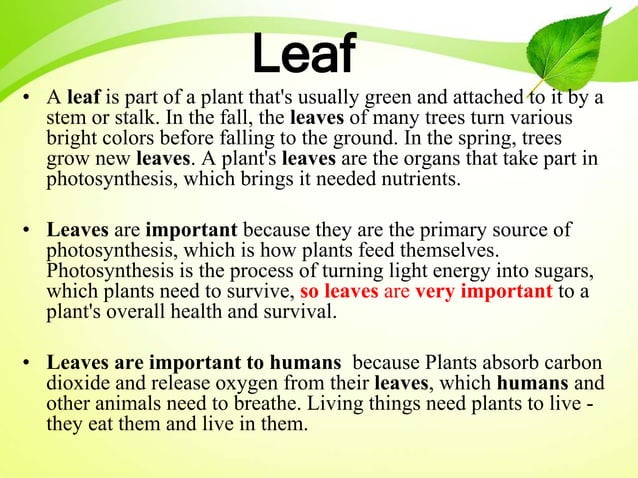 Leaf

• A leaf is part of a plant that's usually green and attached to it by a stem or stalk. In the fall, the leaves of many trees turn various bright colors before falling to the ground. In the spring, trees grow new leaves. A plant's leaves are the organs that take part in photosynthesis, which brings it needed nutrients.

• Leaves are important because they are the primary source of photosynthesis, which is how plants feed themselves. Photosynthesis is the process of turning light energy into sugars, which plants need to survive, so leaves are very important to a plant's overall health and survival.

• Leaves are important to humans because Plants absorb carbon dioxide and release oxygen from their leaves, which humans and other animals need to breathe. Living things need plants to live - they eat them and live in them.